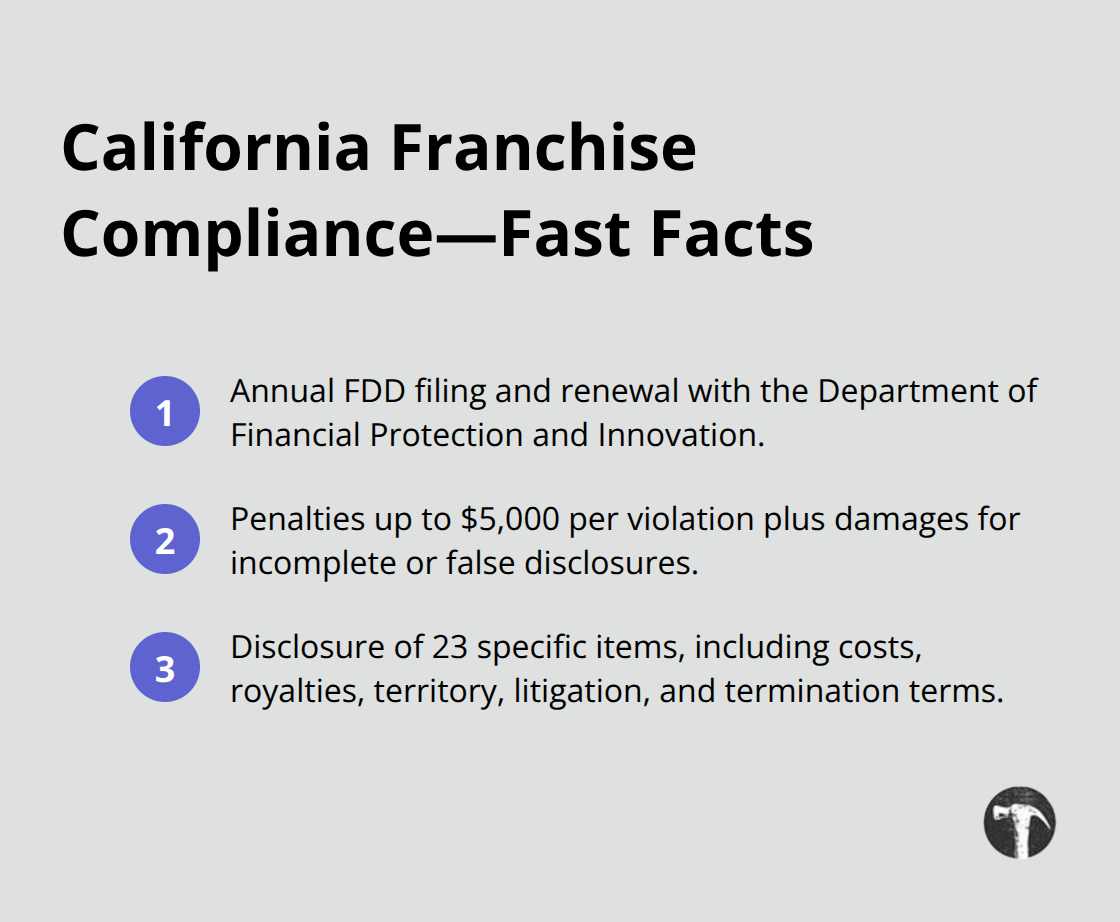 California Franchise Compliance—Fast Facts

1 Annual FDD filing and renewal with the Department of Financial Protection and Innovation.

2 Penalties up to \$5,000 per violation plus damages for incomplete or false disclosures.

3 Disclosure of 23 specific items, including costs, royalties, territory, litigation, and termination terms.